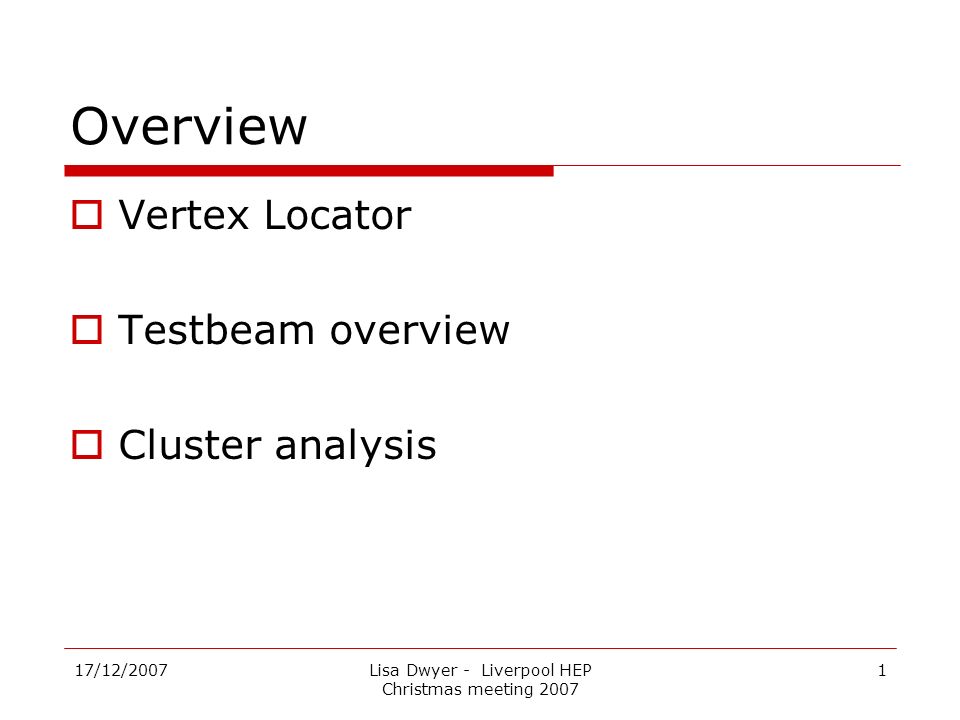 Overview

Vertex Locator

Testbeam overview

Cluster analysis

17/12/2007

Lisa Dwyer - Liverpool HEP Christmas meeting 2007

1